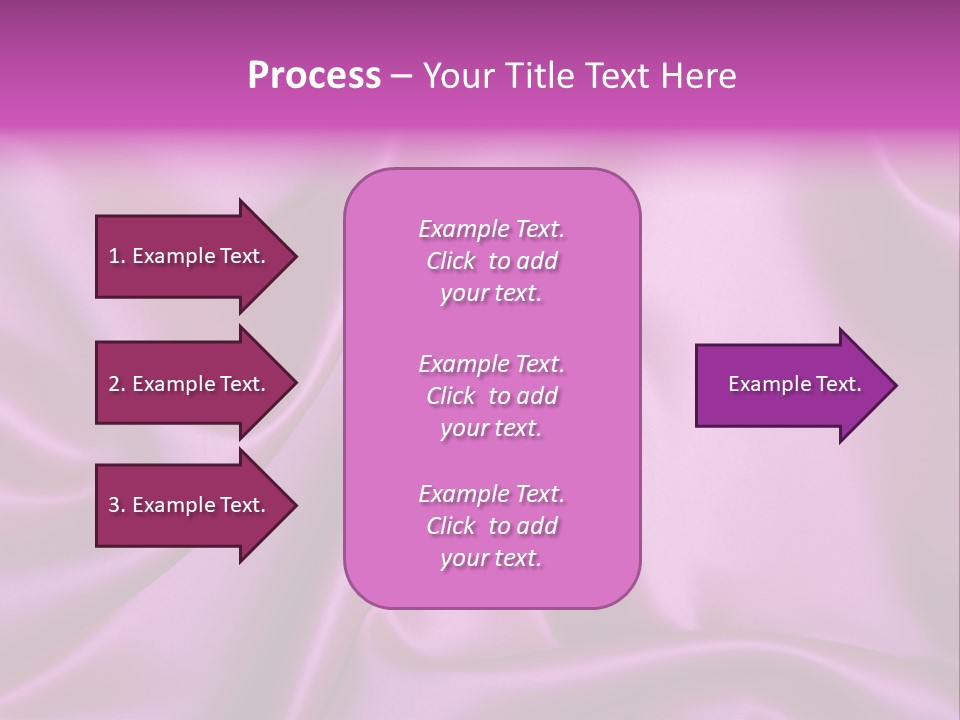 Process – Your Title Text Here

1. Example Text.

2. Example Text.

3. Example Text.

Example Text. Click to add your text.

Example Text. Click to add your text.

Example Text. Click to add your text.

Example Text.